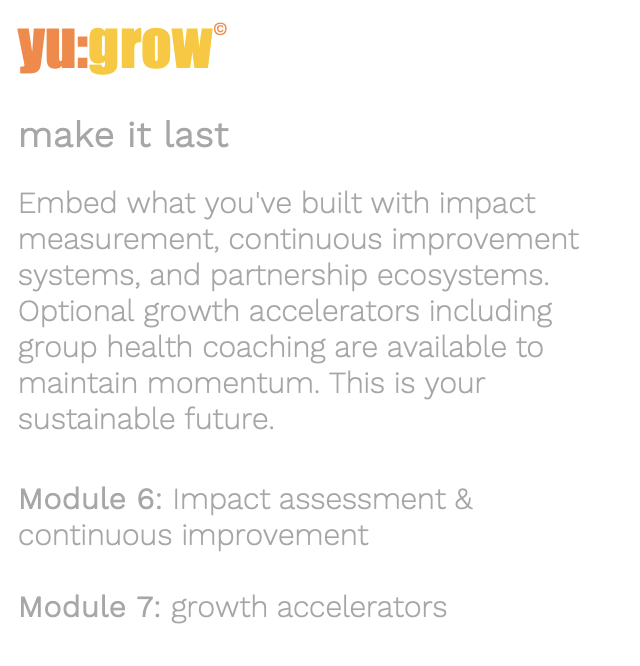 yu:grow©

make it last

Embed what you've built with impact measurement, continuous improvement systems, and partnership ecosystems. Optional growth accelerators including group health coaching are available to maintain momentum. This is your sustainable future.

Module 6: Impact assessment & continuous improvement

Module 7: growth accelerators